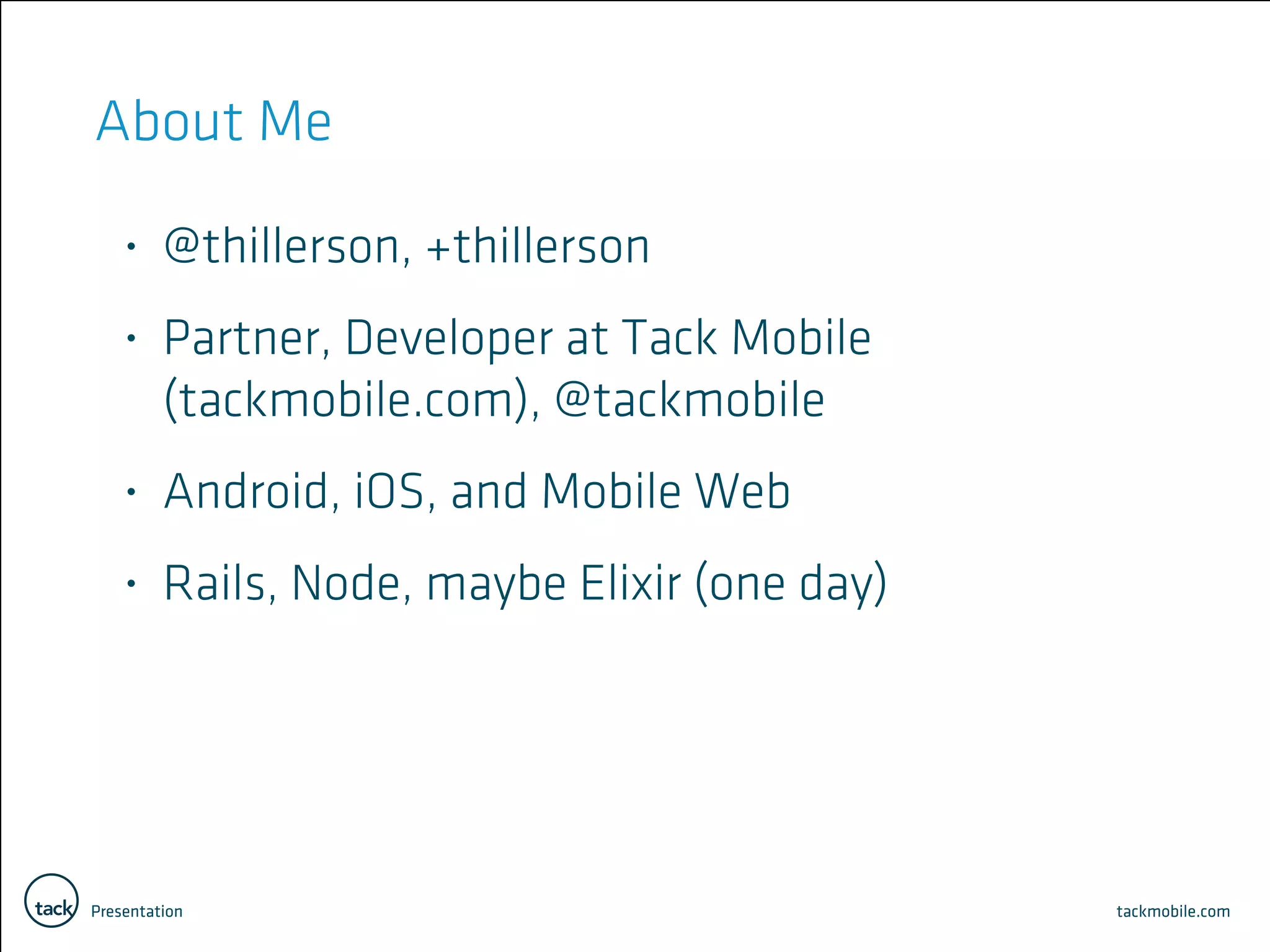 About Me

• @thillerson, +thillerson

• Partner, Developer at Tack Mobile (tackmobile.com), @tackmobile

• Android, iOS, and Mobile Web

• Rails, Node, maybe Elixir (one day)

tack Presentation

tackmobile.com